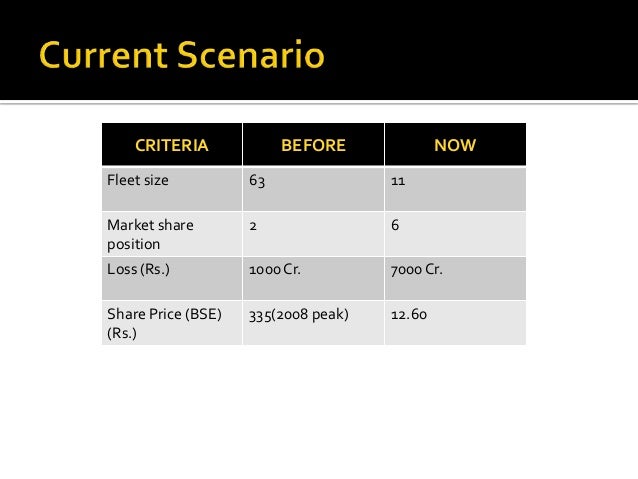 Current Scenario

| CRITERIA | BEFORE | NOW |
|---|---|---|
| Fleet size | 63 | 11 |
| Market share position | 2 | 6 |
| Loss (Rs.) | 1000 Cr. | 7000 Cr. |
| Share Price (BSE) (Rs.) | 335(2008 peak) | 12.60 |